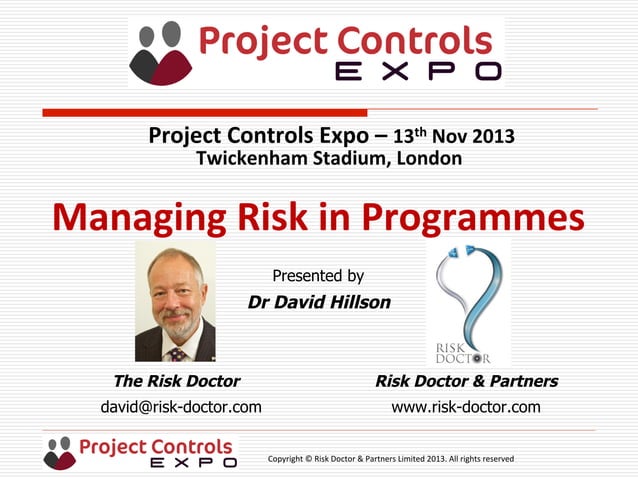 Project Controls EXPO

Project Controls Expo – 13$^{th}$ Nov 2013
Twickenham Stadium, London

Managing Risk in Programmes

Presented by
Dr David Hillson

RISK DOCTOR

The Risk Doctor
david@risk-doctor.com

Risk Doctor & Partners
www.risk-doctor.com

Project Controls EXPO

Copyright © Risk Doctor & Partners Limited 2013. All rights reserved